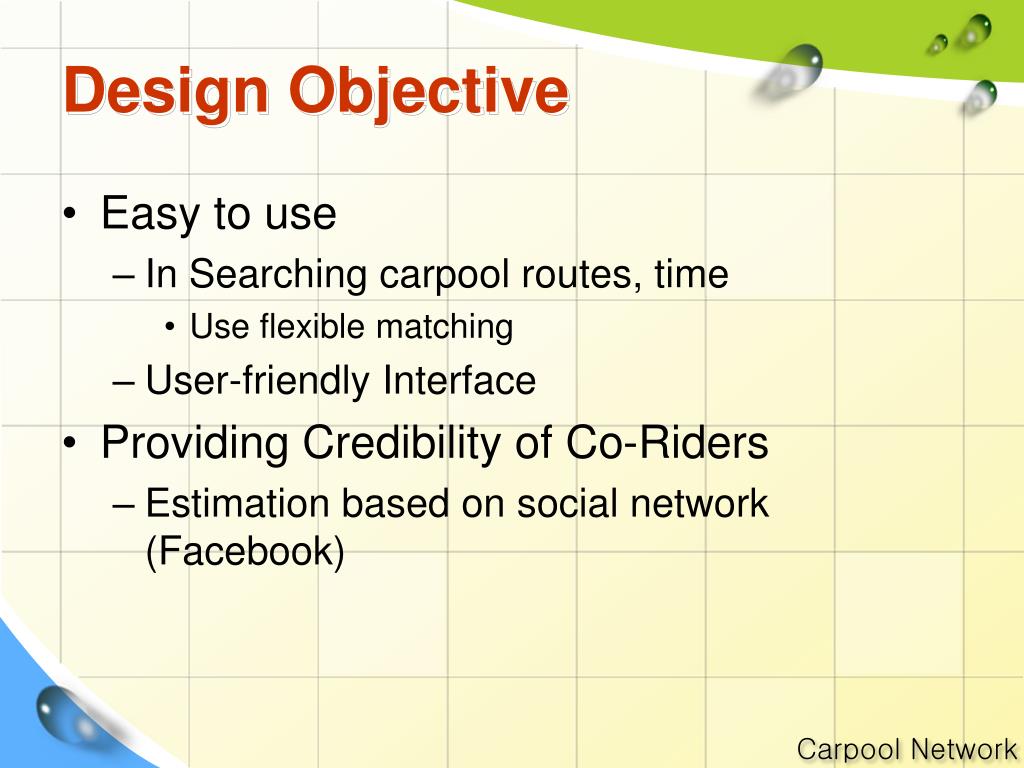 Design Objective

• Easy to use
– In Searching carpool routes, time
• Use flexible matching
– User-friendly Interface
• Providing Credibility of Co-Riders
– Estimation based on social network (Facebook)

Carpool Network